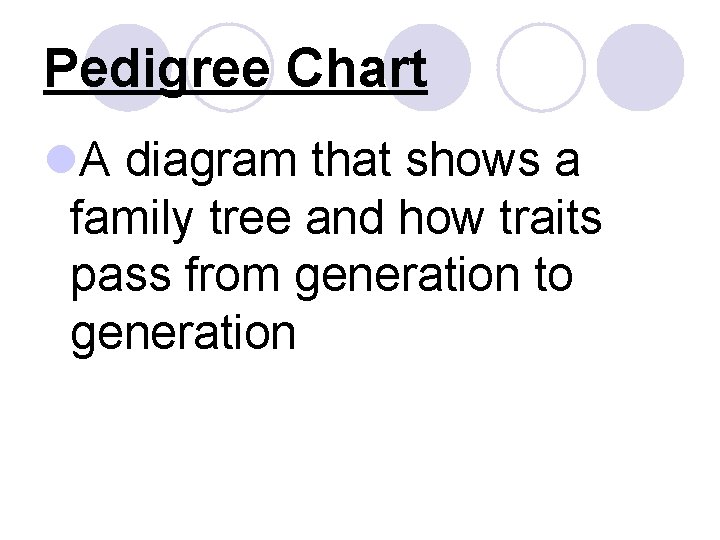 Pedigree Chart

A diagram that shows a family tree and how traits pass from generation to generation